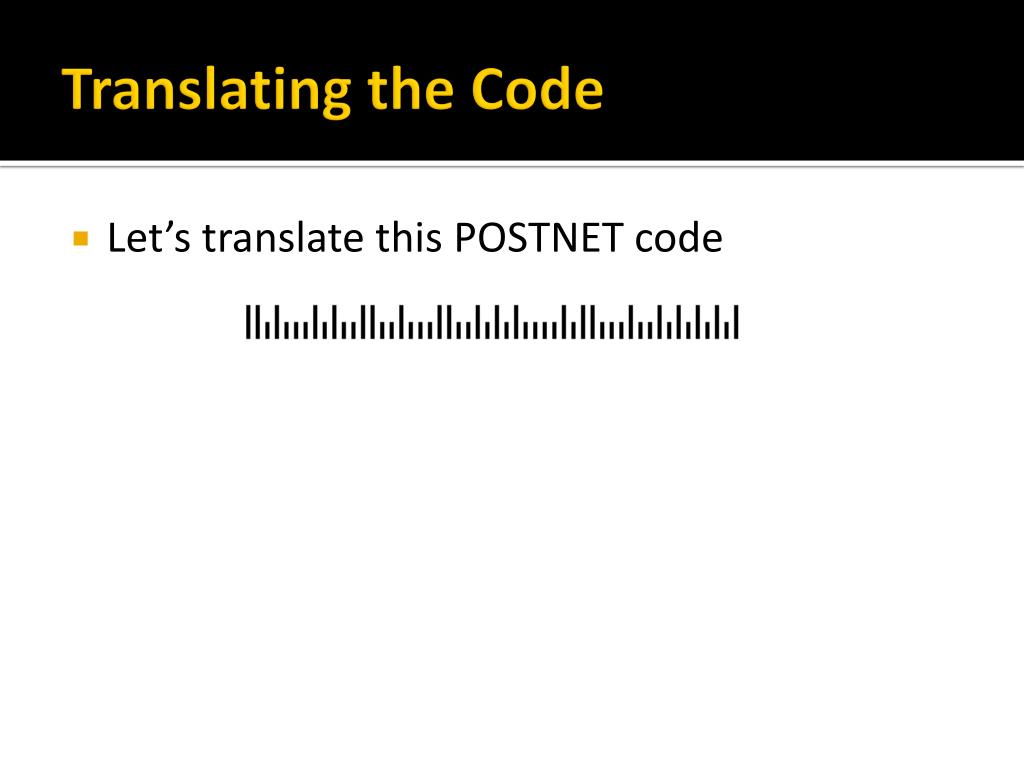 Translating the Code

Let’s translate this POSTNET code